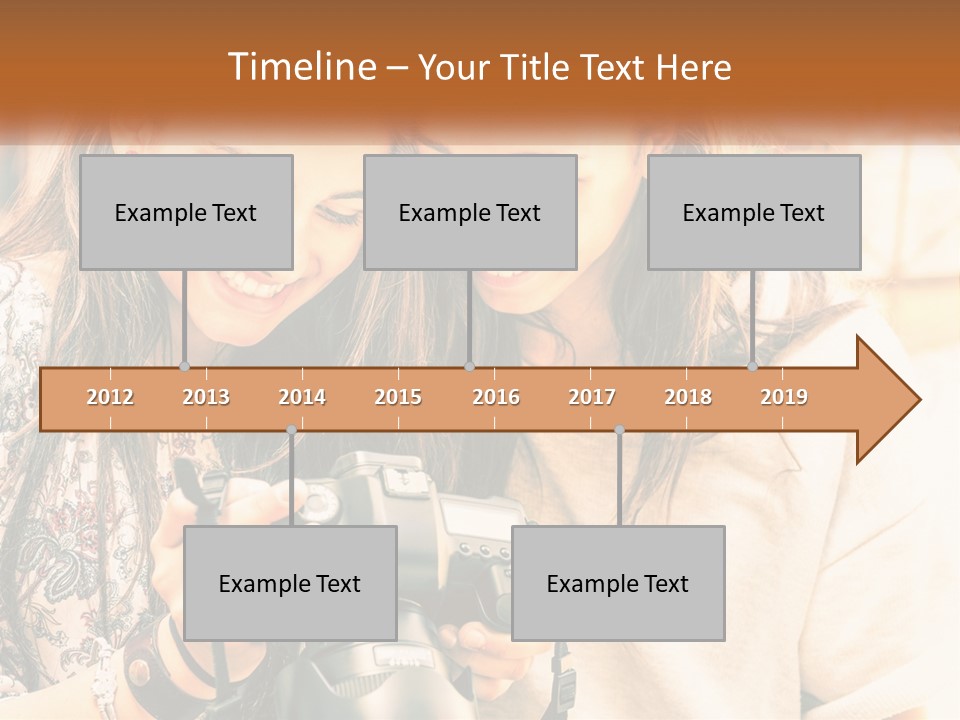 Timeline – Your Title Text Here

Example Text

Example Text

Example Text

2012 2013 2014 2015 2016 2017 2018 2019

Example Text

Example Text